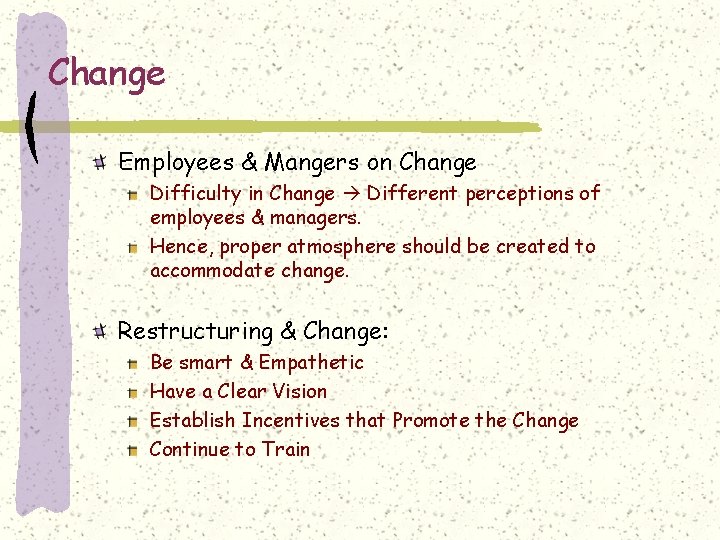 Change

Employees & Mangers on Change

Difficulty in Change → Different perceptions of employees & managers.

Hence, proper atmosphere should be created to accommodate change.

Restructuring & Change:

Be smart & Empathetic

Have a Clear Vision

Establish Incentives that Promote the Change

Continue to Train